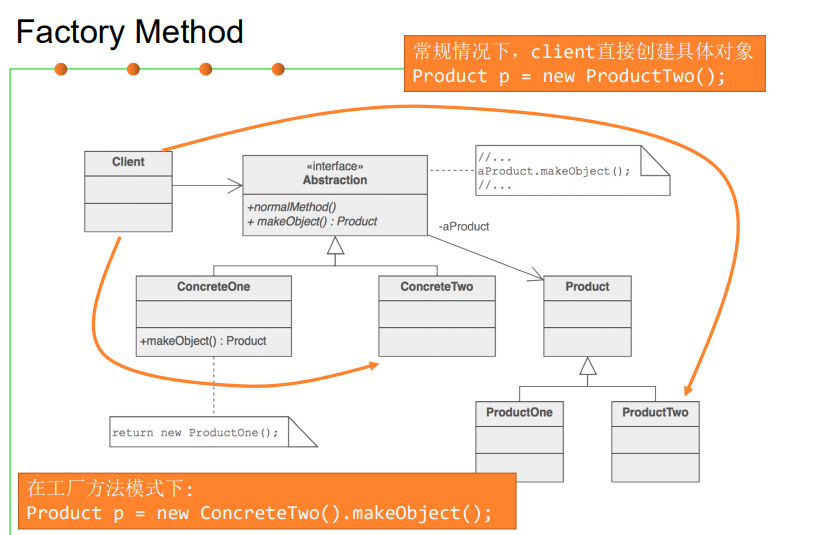 Factory Method

常规情况下，client直接创建具体对象
Product p = new ProductTwo();

Client

«interface»
Abstraction

+normalMethod()
+ makeObject() : Product

//...
aProduct.makeObject();
//...

-aProduct

ConcreteOne

+makeObject() : Product

ConcreteTwo

Product

return new ProductOne();

ProductOne

ProductTwo

在工厂方法模式下:
Product p = new ConcreteTwo().makeObject();